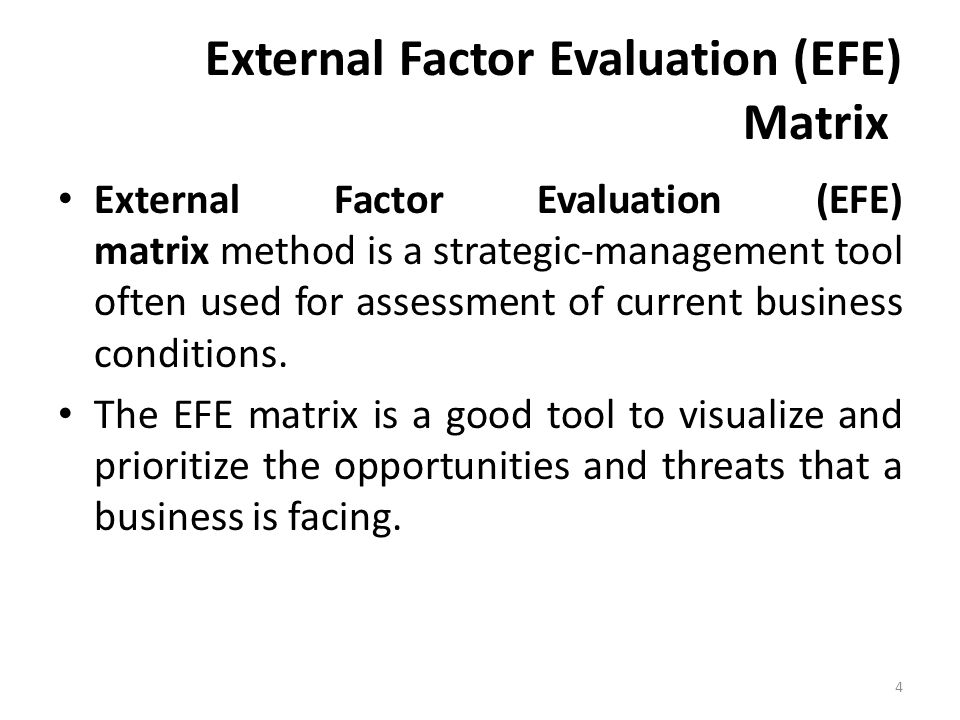 External Factor Evaluation (EFE) Matrix

• External Factor Evaluation (EFE) matrix method is a strategic-management tool often used for assessment of current business conditions.

• The EFE matrix is a good tool to visualize and prioritize the opportunities and threats that a business is facing.

4